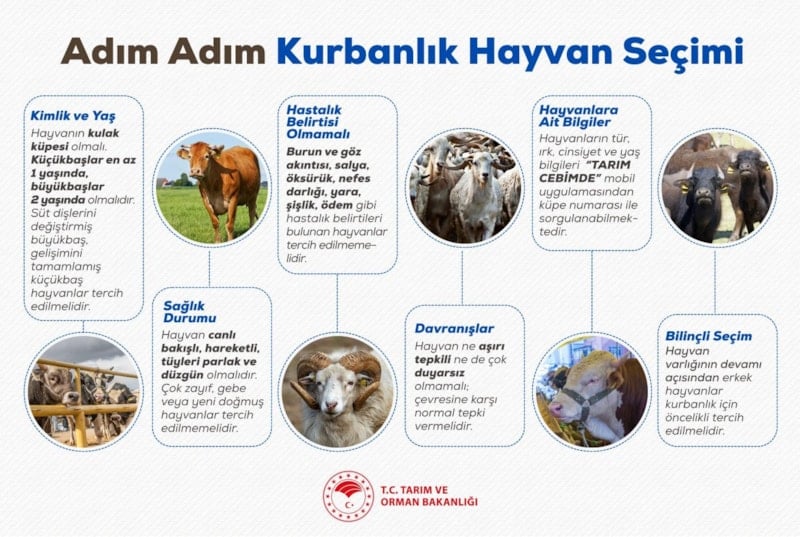 Adım Adım Kurbanlık Hayvan Seçimi

Kimlik ve Yaş
Hayvanın kulak küpesi olmalı. Küçükbaşlar en az 1 yaşında, büyükbaşlar 2 yaşında olmalıdır. Süt dişlerini değiştirmiş büyükbaş, gelişimini tamamlamış küçükbaş hayvanlar tercih edilmelidir.

Sağlık Durumu
Hayvan canlı bakışlı, hareketli, tüyleri parlak ve düzgün olmalıdır. Çok zayıf, gebe veya yeni doğmuş hayvanlar tercih edilmemelidir.

Hastalık Belirtisi Olmamalı
Burun ve göz akıntısı, salya, öksürük, nefes darlığı, yara, şişlik, ödem gibi hastalık belirtileri bulunan hayvanlar tercih edilmemelidir.

Davranışlar
Hayvan ne aşırı tepkili ne de çok duyarsız olmamalı; çevresine karşı normal tepki vermelidir.

Hayvanlara Ait Bilgiler
Hayvanların tür, ırk, cinsiyet ve yaş bilgileri "TARIM CEBİMDE" mobil uygulamasından küpe numarası ile sorgulanabilmektedir.

Bilinçli Seçim
Hayvan varlığının devamı açısından erkek hayvanlar kurbanlık için öncelikli tercih edilmelidir.

T.C. TARIM VE ORMAN BAKANLIĞI